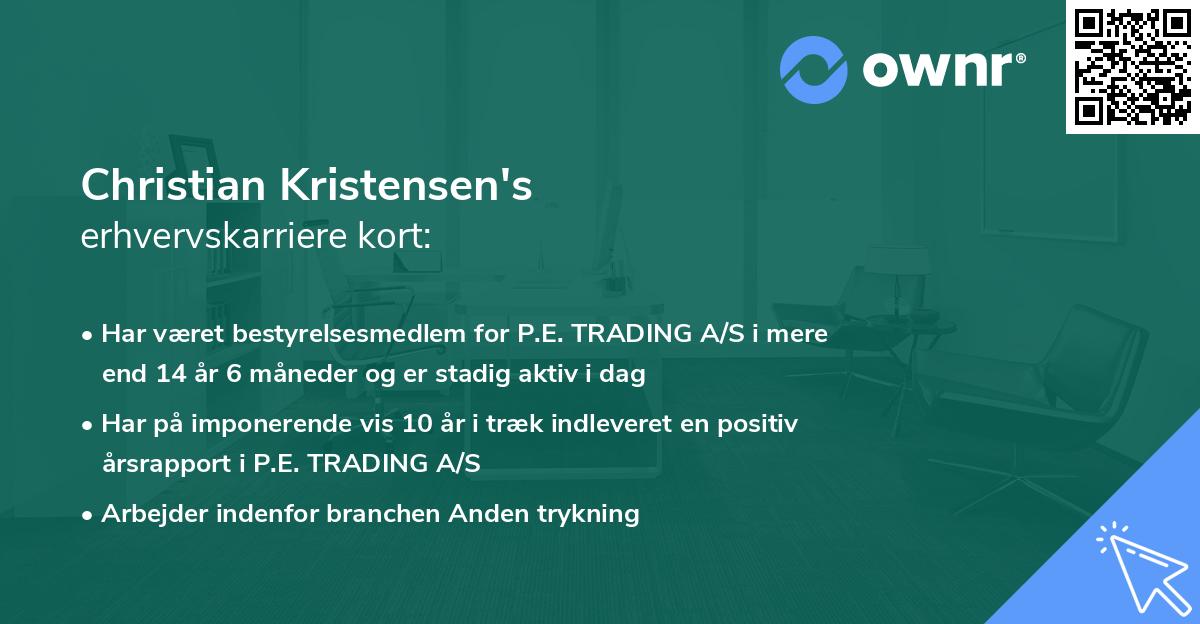 ownr®

Christian Kristensen's
erhvervskarriere kort:

• Har været bestyrelsesmedlem for P.E. TRADING A/S i mere end 14 år 6 måneder og er stadig aktiv i dag

• Har på imponerende vis 10 år i træk indleveret en positiv årsrapport i P.E. TRADING A/S

• Arbejder indenfor branchen Anden trykning